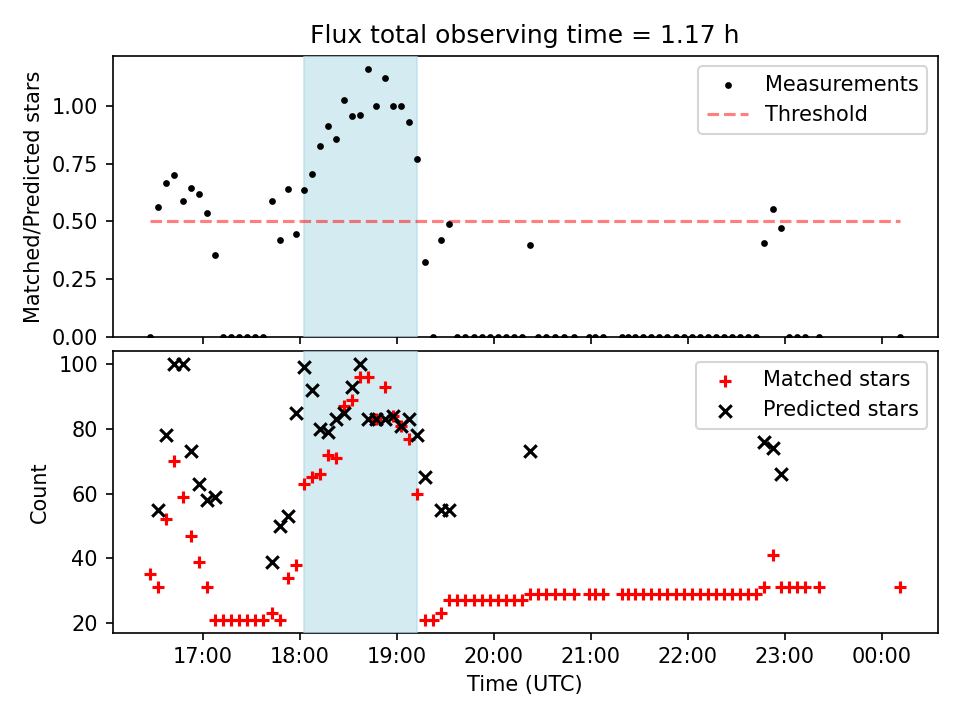 Flux total observing time = 1.17 h

Matched/Predicted stars

1.00
0.75
0.50
0.25
0.00

Measurements
Threshold

Count

100
80
60
40
20

Matched stars
Predicted stars

17:00
18:00
19:00
20:00
21:00
22:00
23:00
00:00

Time (UTC)